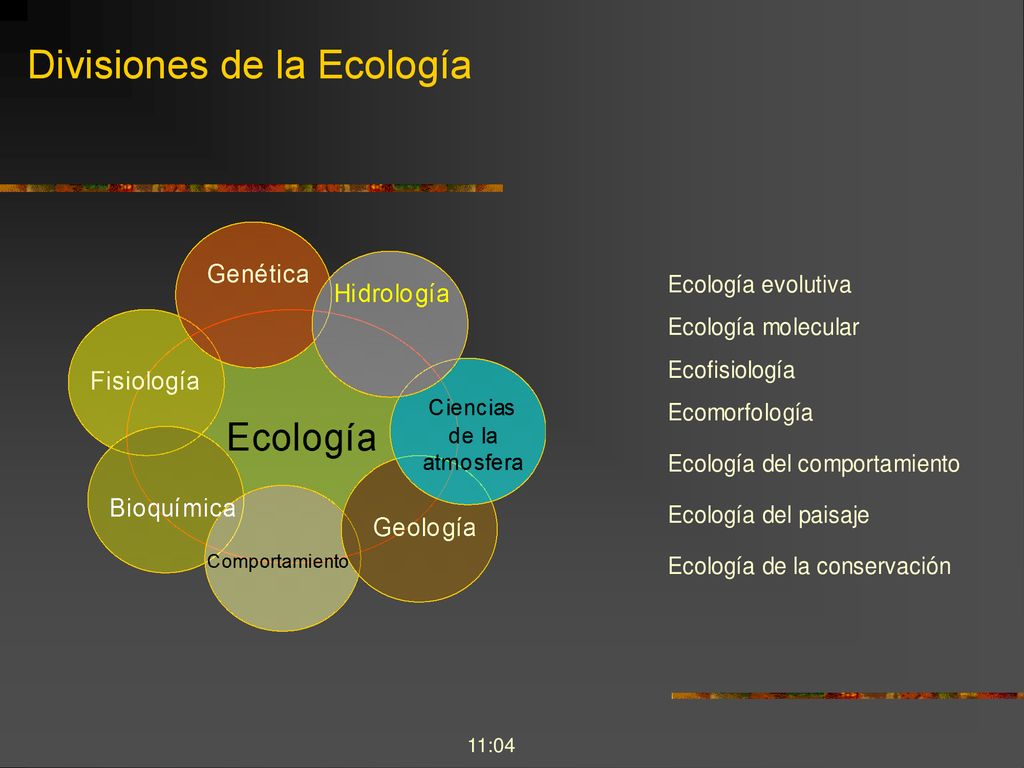 Divisiones de la Ecología

Genética
Hidrología
Fisiología
Ecología
Ciencias de la atmosfera
Bioquímica
Geología
Comportamiento

Ecología evolutiva
Ecología molecular
Ecofisiología
Ecomorfología
Ecología del comportamiento
Ecología del paisaje
Ecología de la conservación

11:04